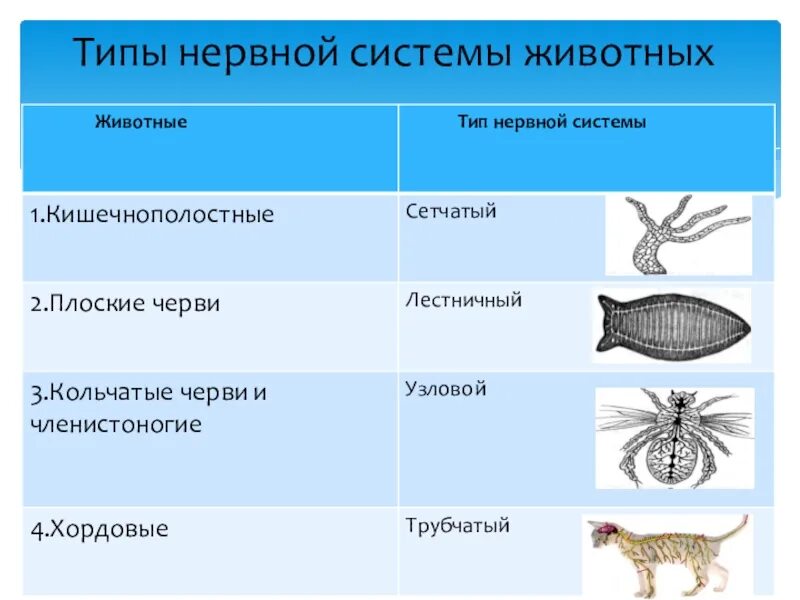 Типы нервной системы животных

| Животные | Тип нервной системы |
|---|---|
| 1.Кишечнополостные | Сетчатый |
| 2.Плоские черви | Лестничный |
| 3.Кольчатые черви и членистоногие | Узловой |
| 4.Хордовые | Трубчатый |